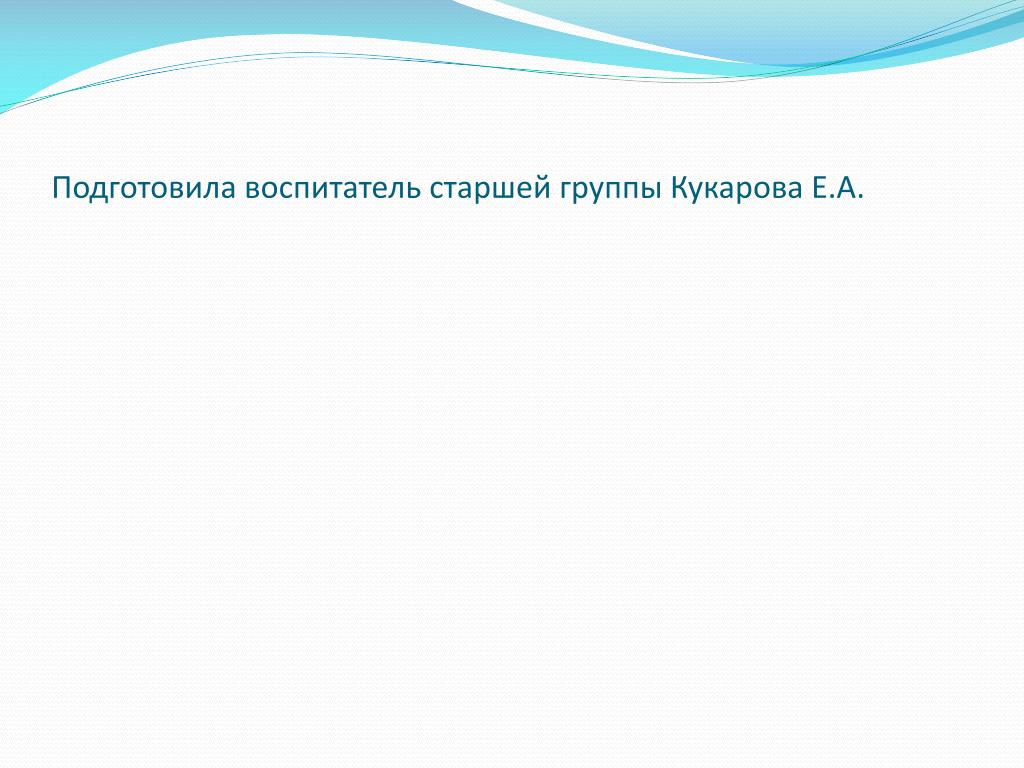 Подготовила воспитатель старшей группы Кукарова Е.А.